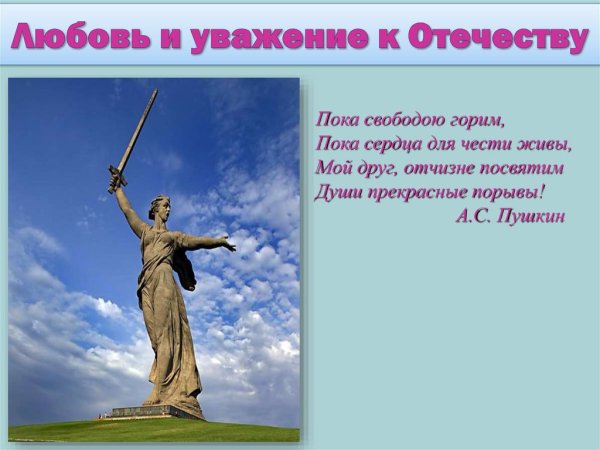 Любовь и уважение к Отечеству

Пока свободою горим,
Пока сердца для чести живы,
Мой друг, отчизне посвятим
Души прекрасные порывы!
А.С. Пушкин